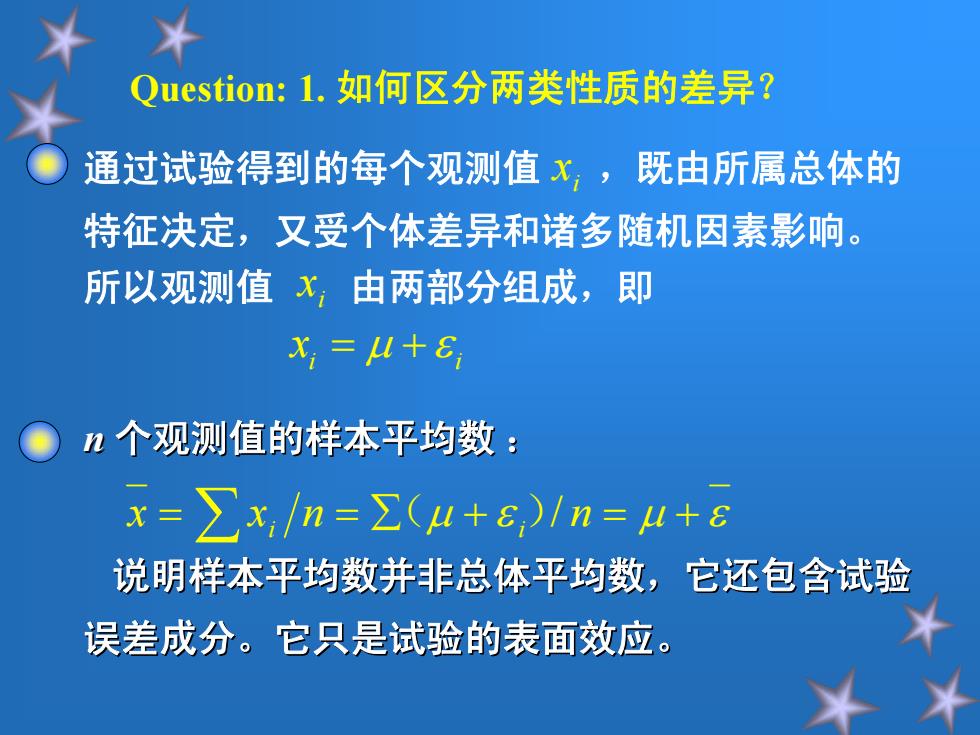 Question: 1. 如何区分两类性质的差异?

通过试验得到的每个观测值 $x_i$ ，既由所属总体的特征决定，又受个体差异和诸多随机因素影响。所以观测值 $x_i$ 由两部分组成，即

$x_i = \mu + \varepsilon_i$

$n$ 个观测值的样本平均数：

$\bar{x} = \sum x_i / n = \sum(\mu + \varepsilon_i)/n = \mu + \bar{\varepsilon}$

说明样本平均数并非总体平均数，它还包含试验误差成分。它只是试验的表面效应。